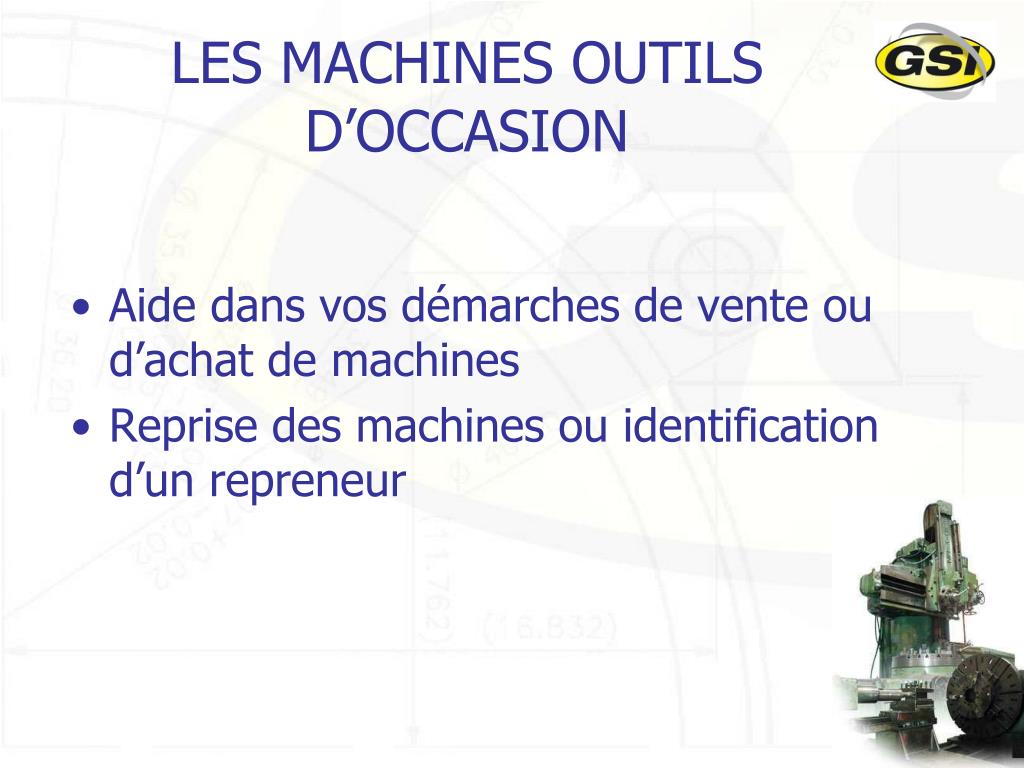 LES MACHINES OUTILS D’OCCASION

GSI

• Aide dans vos démarches de vente ou d’achat de machines
• Reprise des machines ou identification d’un repreneur